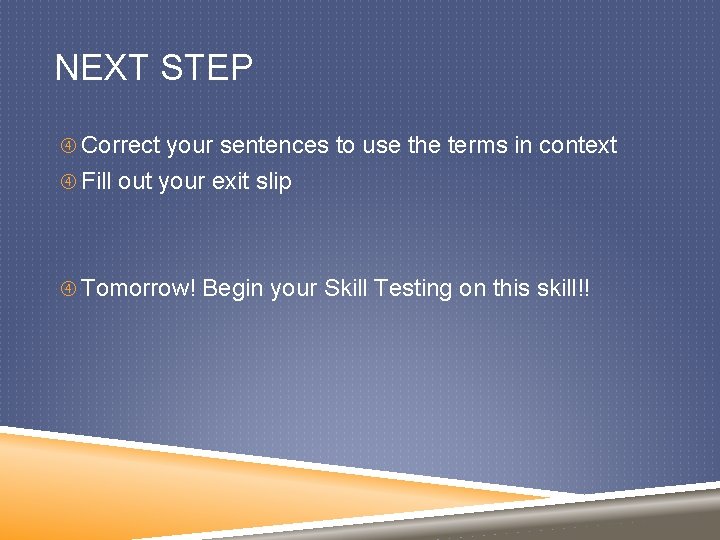 NEXT STEP

④ Correct your sentences to use the terms in context
④ Fill out your exit slip

④ Tomorrow! Begin your Skill Testing on this skill!!